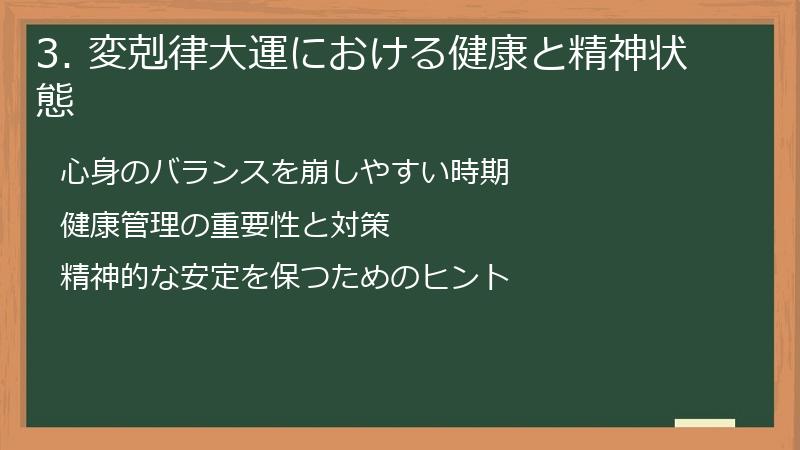 3.変剋律大運における健康と精神状態

心身のバランスを崩しやすい時期

健康管理の重要性と対策

精神的な安定を保つためのヒント